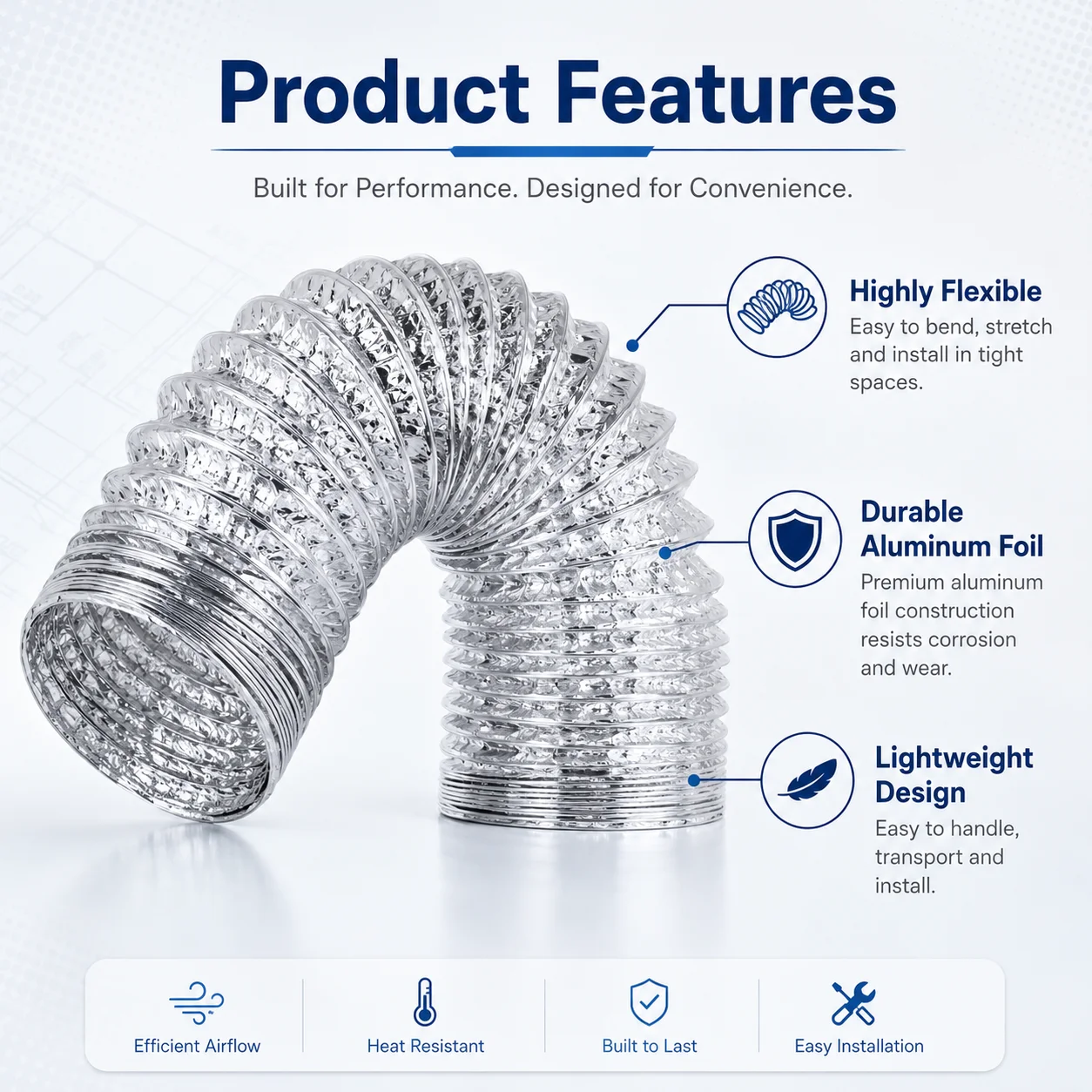 Product Features

Built for Performance. Designed for Convenience.

Highly Flexible
Easy to bend, stretch and install in tight spaces.

Durable Aluminum Foil
Premium aluminum foil construction resists corrosion and wear.

Lightweight Design
Easy to handle, transport and install.

Efficient Airflow

Heat Resistant

Built to Last

Easy Installation